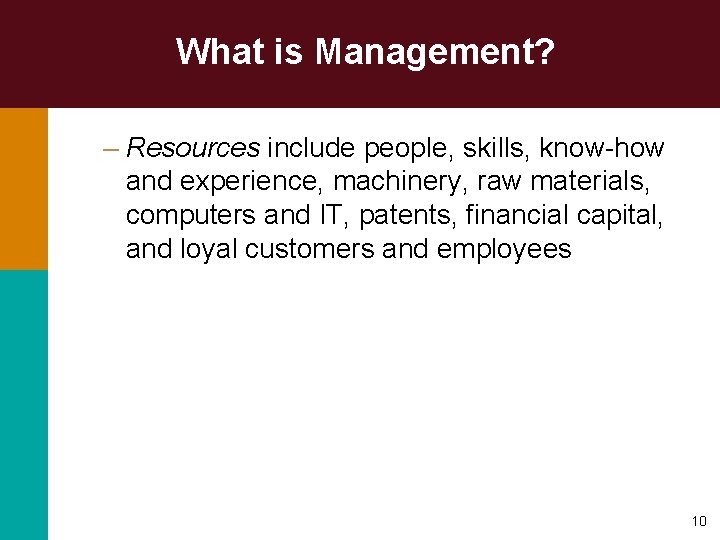 What is Management?

– Resources include people, skills, know-how and experience, machinery, raw materials, computers and IT, patents, financial capital, and loyal customers and employees

10